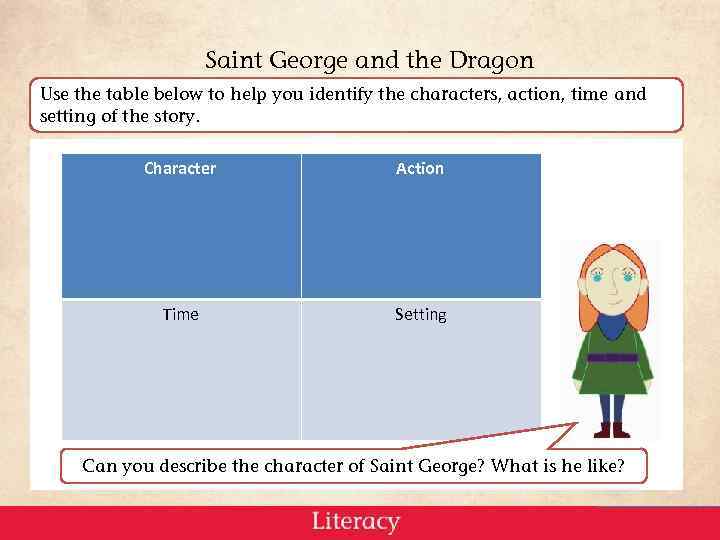 Saint George and the Dragon

Use the table below to help you identify the characters, action, time and setting of the story.

| Character | Action |
|---|---|
| Time | Setting |

Can you describe the character of Saint George? What is he like?

Literacy